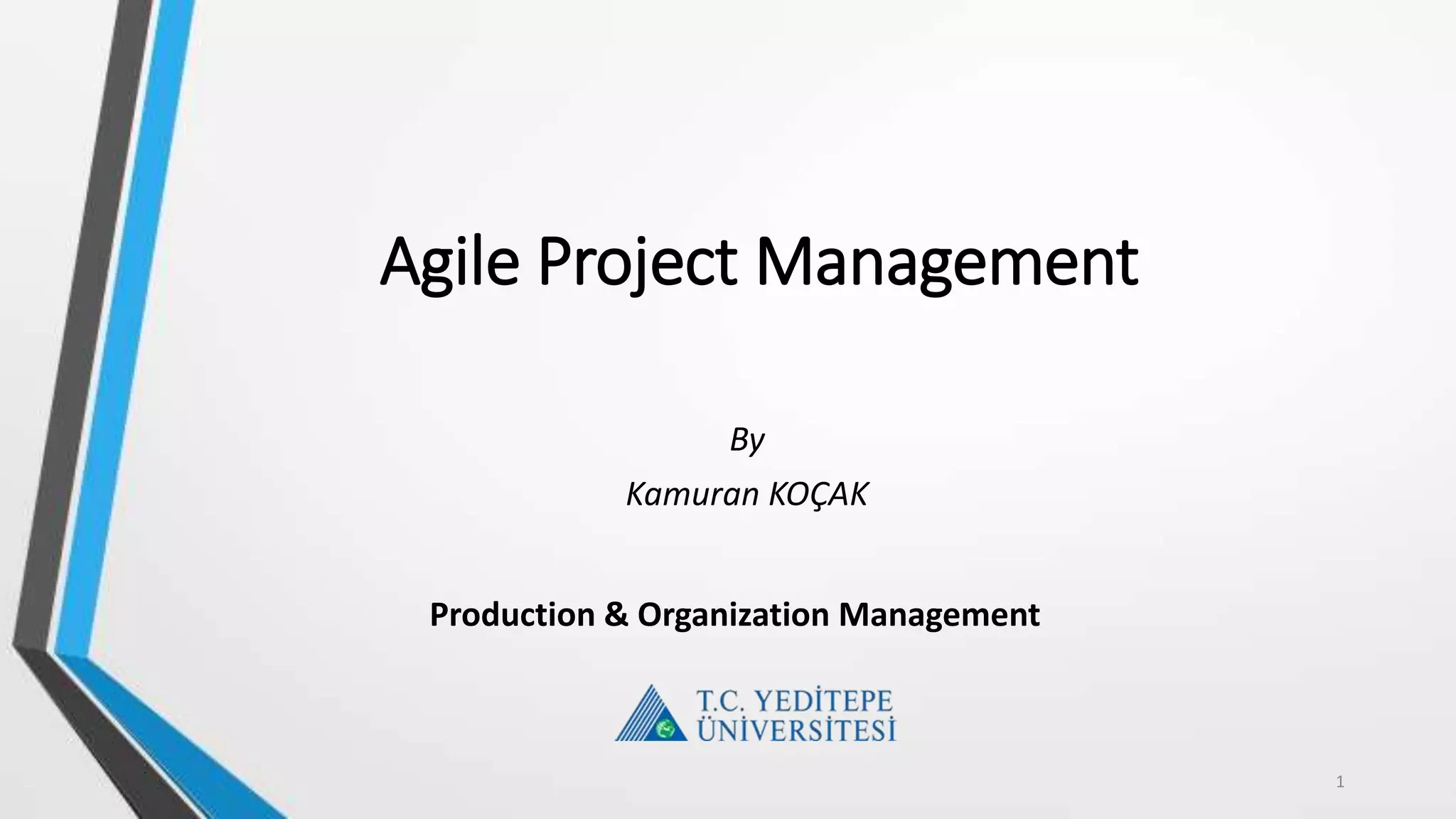 Agile Project Management

By

Kamuran KOÇAK

Production & Organization Management

T.C. YEDİTEPE ÜNİVERSİTESİ

1